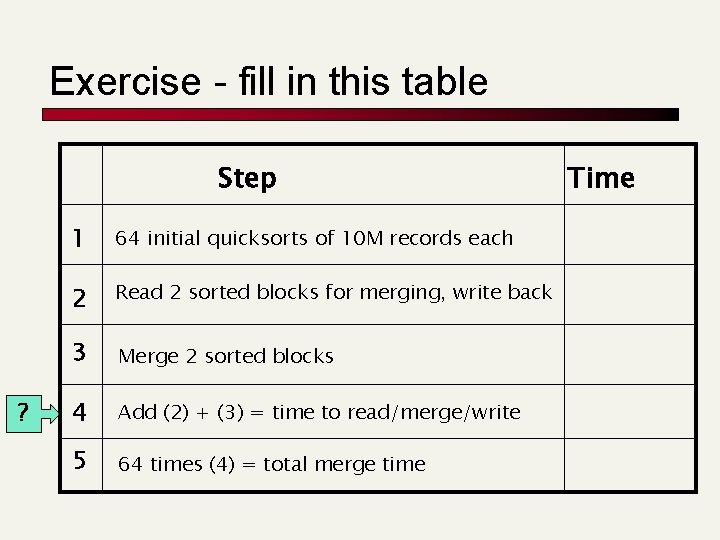 Exercise - fill in this table

| | Step | Time |
|---|---|---|
| 1 | 64 initial quicksorts of 10M records each | |
| 2 | Read 2 sorted blocks for merging, write back | |
| 3 | Merge 2 sorted blocks | |
| 4 | Add (2) + (3) = time to read/merge/write | |
| 5 | 64 times (4) = total merge time | |

?